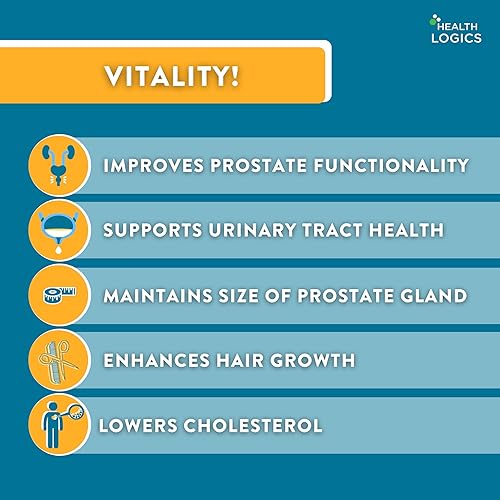 HEALTH LOGICS

VITALITY!

IMPROVES PROSTATE FUNCTIONALITY

SUPPORTS URINARY TRACT HEALTH

MAINTAINS SIZE OF PROSTATE GLAND

ENHANCES HAIR GROWTH

LOWERS CHOLESTEROL